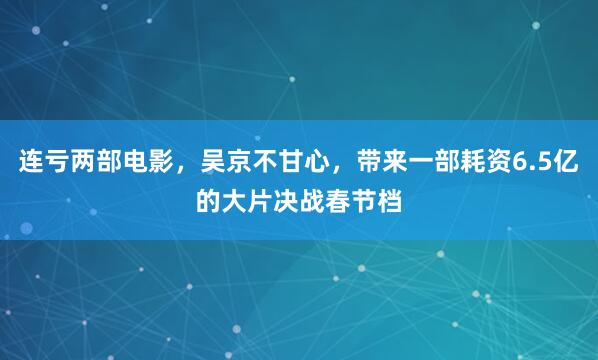 连亏两部电影，吴京不甘心，带来一部耗资6.5亿的大片决战春节档